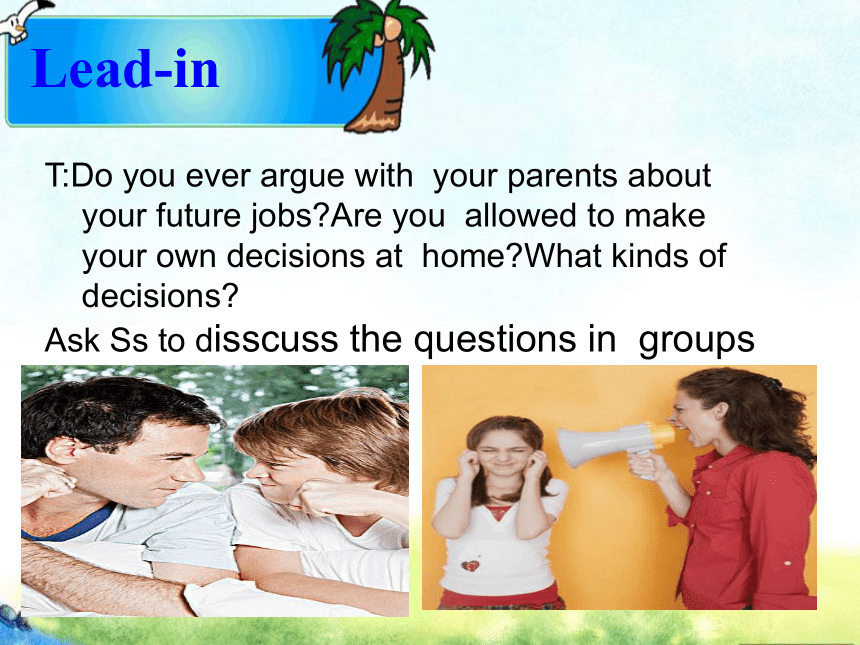 Lead-in

T:Do you ever argue with your parents about your future jobs?Are you allowed to make your own decisions at home?What kinds of decisions?

Ask Ss to disscuss the questions in groups